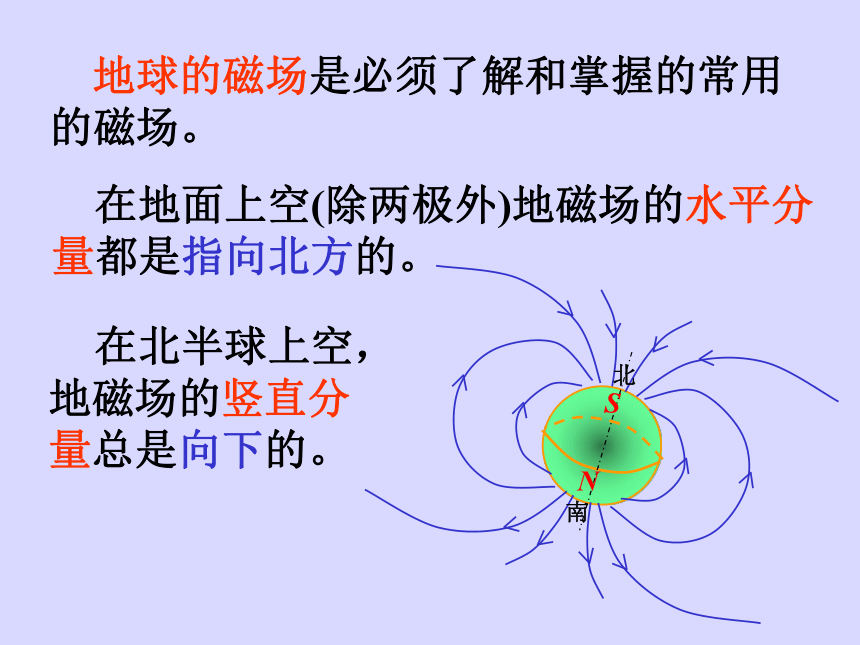 地球的磁场是必须了解和掌握的常用的磁场。

在地面上空(除两极外)地磁场的水平分量都是指向北方的。

在北半球上空，地磁场的竖直分量总是向下的。

北
S
N
南